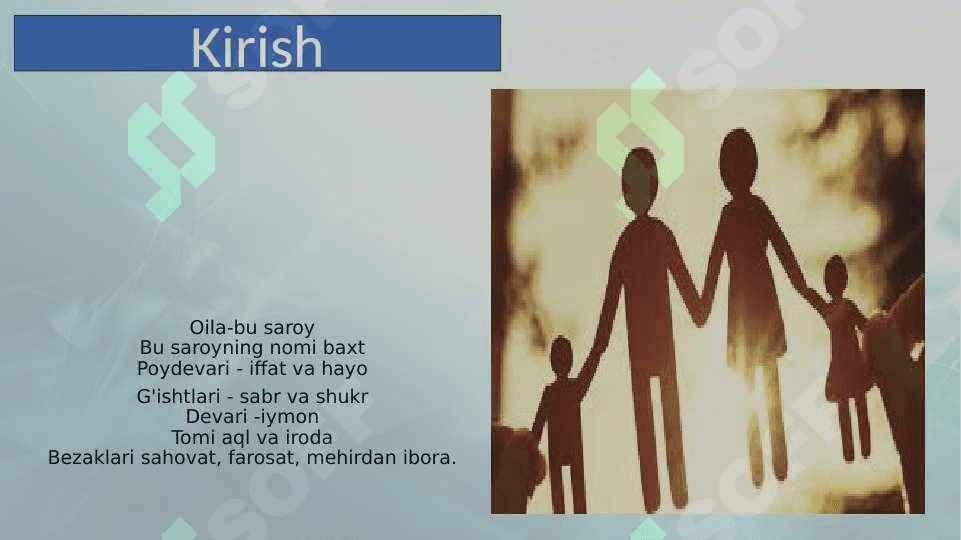 Kirish

Oila-bu saroy
Bu saroyning nomi baxt
Poydevari - iffat va hayo
G'ishtlari - sabr va shukr
Devari -iymon
Tomi aql va iroda
Bezaklari sahovat, farosat, mehirdan ibora.